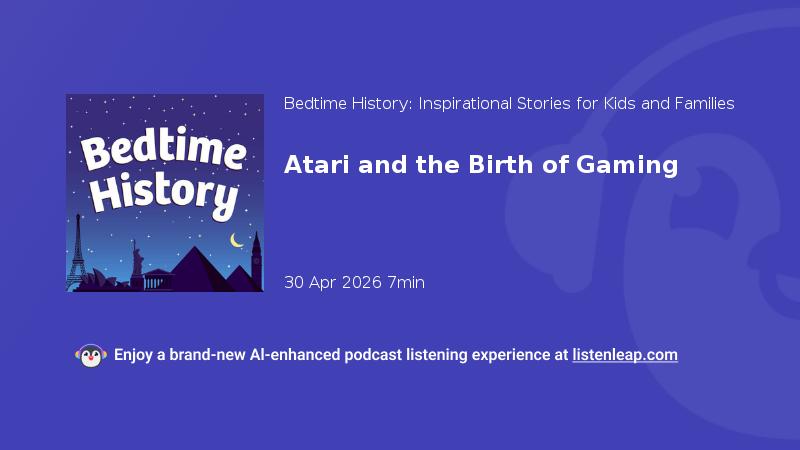 Bedtime History

Bedtime History: Inspirational Stories for Kids and Families

Atari and the Birth of Gaming

30 Apr 2026 7min

Enjoy a brand-new AI-enhanced podcast listening experience at listenleap.com